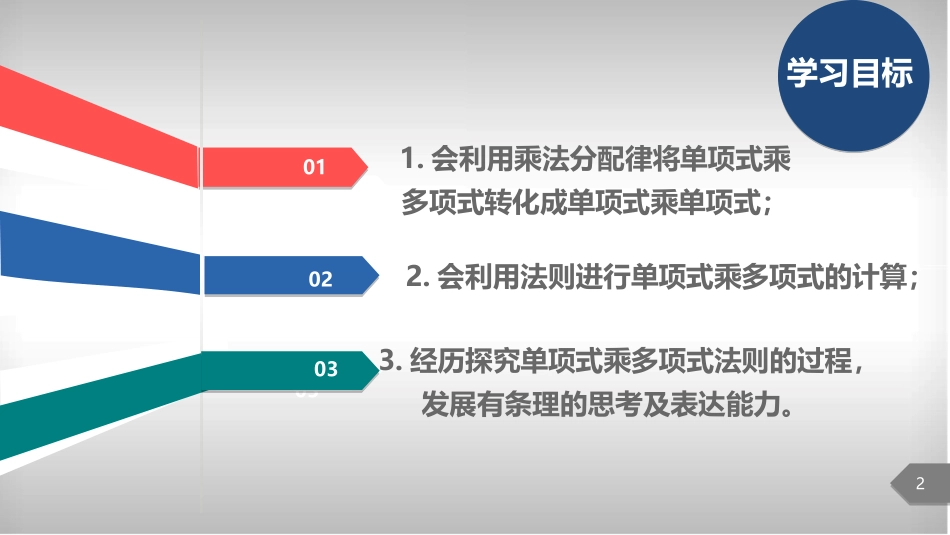 学习目标

01

1. 会利用乘法分配律将单项式乘多项式转化成单项式乘单项式；

02

2. 会利用法则进行单项式乘多项式的计算；

03

3. 经历探究单项式乘多项式法则的过程，发展有条理的思考及表达能力。

2